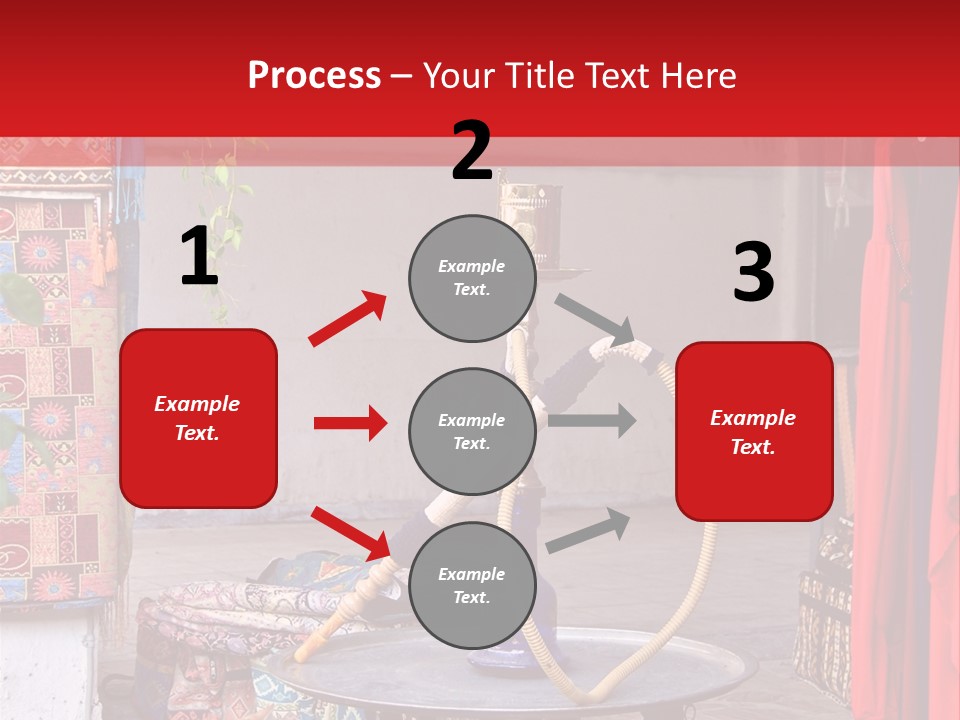 Process – Your Title Text Here

1

Example Text.

2

Example Text.

Example Text.

Example Text.

3

Example Text.